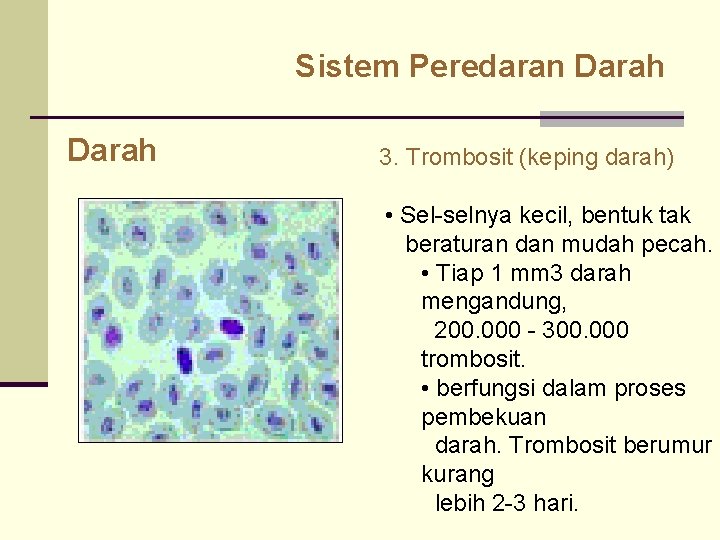 Sistem Peredaran Darah

Darah

3. Trombosit (keping darah)

• Sel-selnya kecil, bentuk tak beraturan dan mudah pecah.

• Tiap 1 mm3 darah mengandung, 200.000 - 300.000 trombosit.

• berfungsi dalam proses pembekuan darah. Trombosit berumur kurang lebih 2-3 hari.